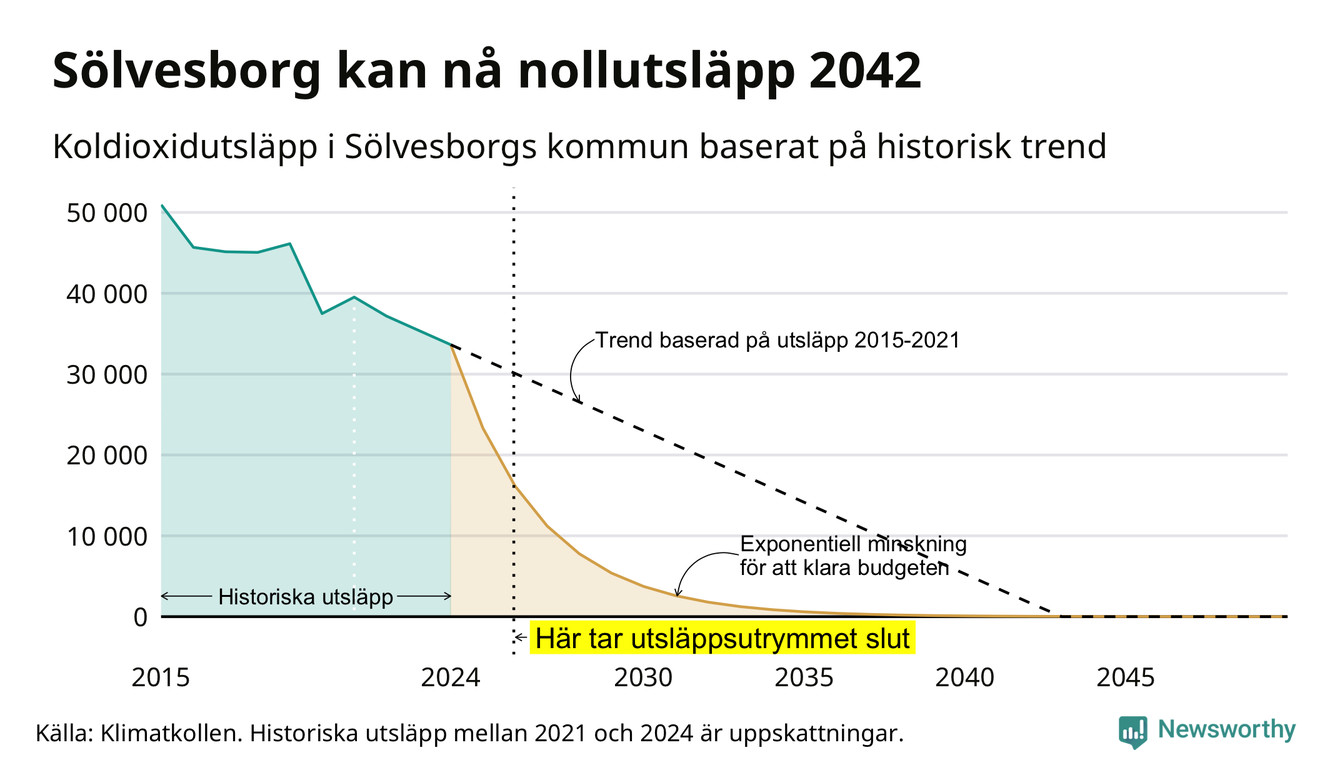 Sölvesborg kan nå nollutsläpp 2042

Koldioxidutsläpp i Sölvesborgs kommun baserat på historisk trend

50 000
40 000
30 000
20 000
10 000
0

Trend baserad på utsläpp 2015-2021

Exponentiell minskning för att klara budgeten

Historiska utsläpp

Här tar utsläppsutrymmet slut

2015
2024
2030
2035
2040
2045

Källa: Klimatkollen. Historiska utsläpp mellan 2021 och 2024 är uppskattningar.

Newsworthy